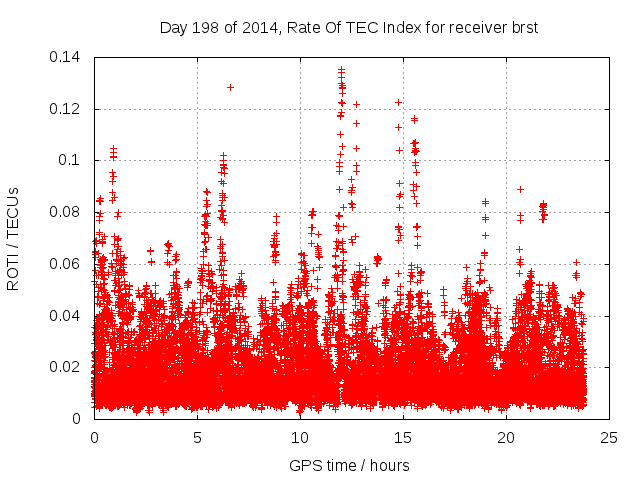 Day 198 of 2014, Rate Of TEC Index for receiver brst

ROTI / TECUs

0.14
0.12
0.1
0.08
0.06
0.04
0.02
0

0
5
10
15
20
25

GPS time / hours